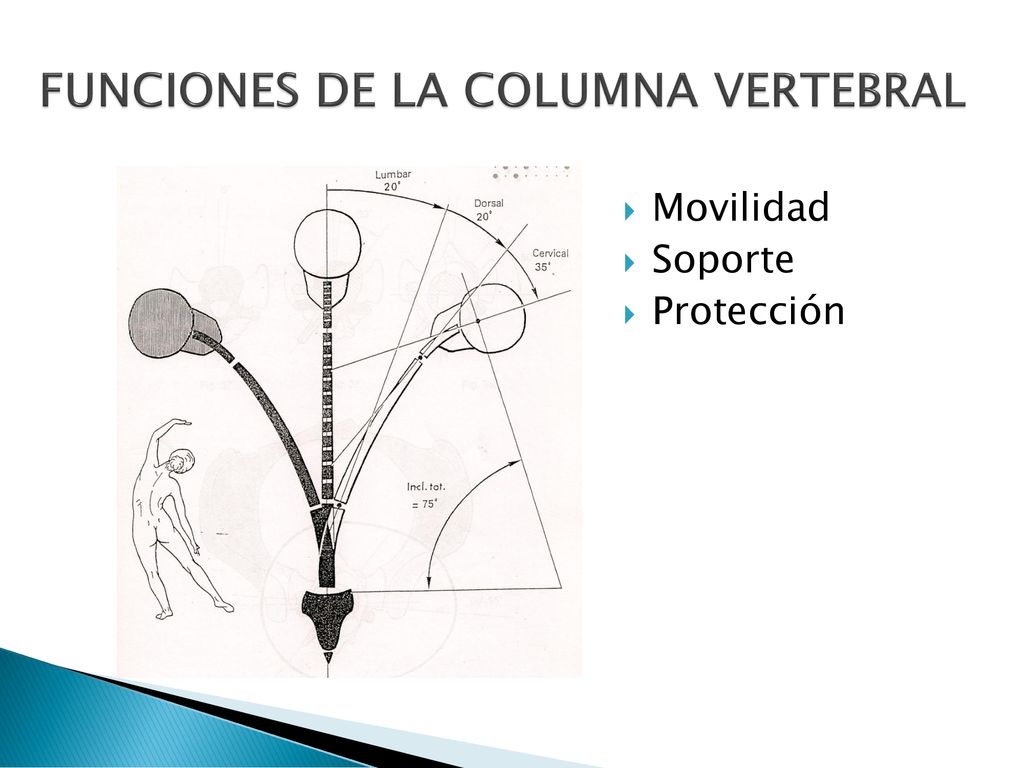 FUNCIONES DE LA COLUMNA VERTEBRAL

Lumbar
20°
Dorsal
20°
Cervical
35°
Incl. tot.
= 75°

Movilidad
Soporte
Protección